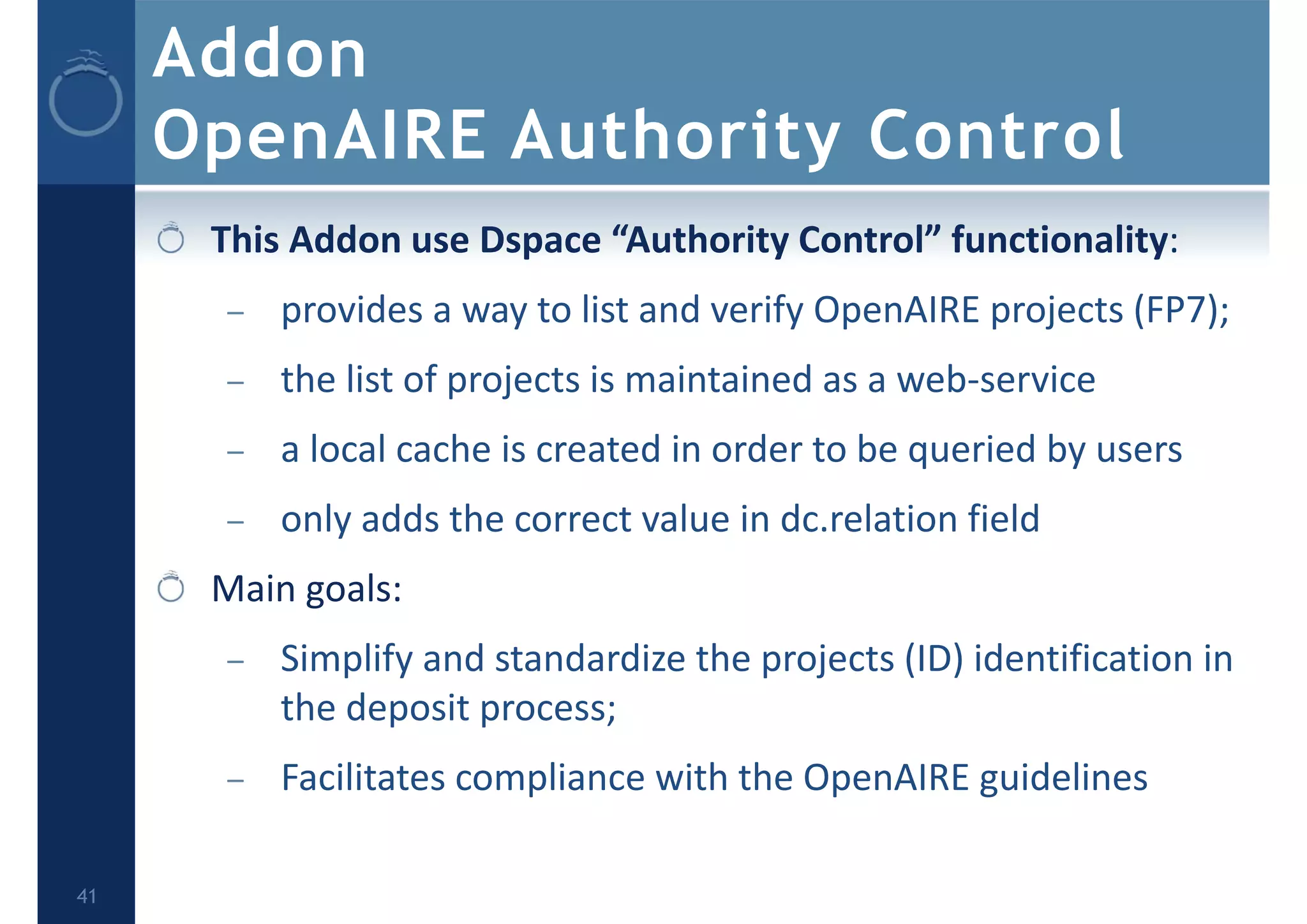 Addon
OpenAIRE Authority Control

This Addon use Dspace “Authority Control” functionality:

– provides a way to list and verify OpenAIRE projects (FP7);

– the list of projects is maintained as a web-service

– a local cache is created in order to be queried by users

– only adds the correct value in dc.relation field

Main goals:

– Simplify and standardize the projects (ID) identification in the deposit process;

– Facilitates compliance with the OpenAIRE guidelines

41